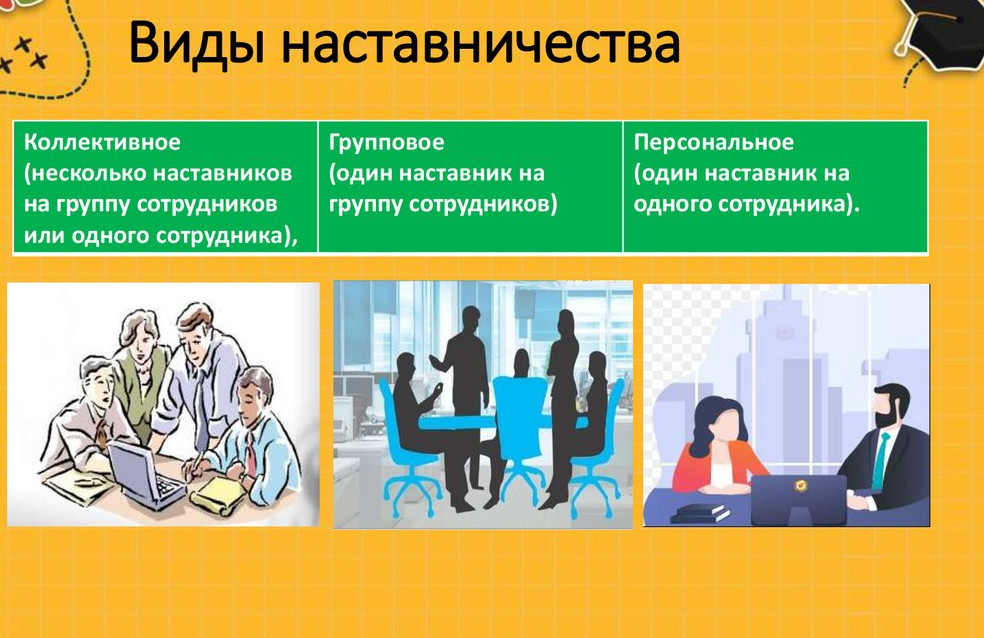 Виды наставничества

| Коллективное (несколько наставников на группу сотрудников или одного сотрудника), | Групповое (один наставник на группу сотрудников) | Персональное (один наставник на одного сотрудника). |
|---|---|---|